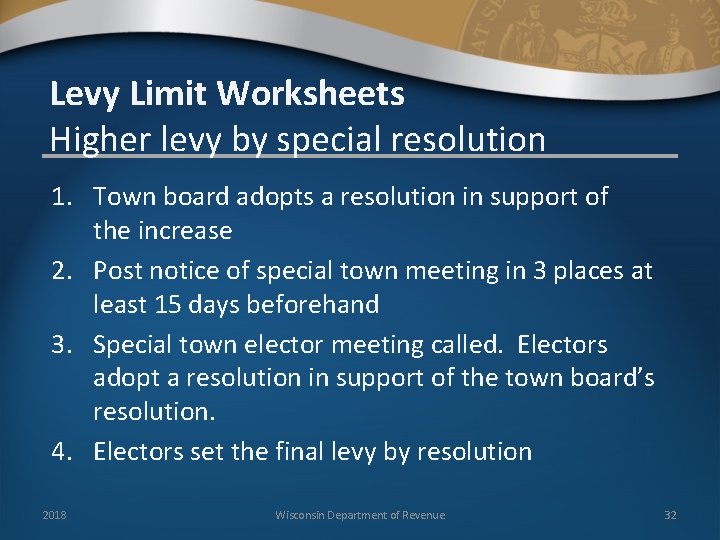 Levy Limit Worksheets
Higher levy by special resolution

1. Town board adopts a resolution in support of the increase
2. Post notice of special town meeting in 3 places at least 15 days beforehand
3. Special town elector meeting called. Electors adopt a resolution in support of the town board's resolution.
4. Electors set the final levy by resolution

2018 Wisconsin Department of Revenue 32